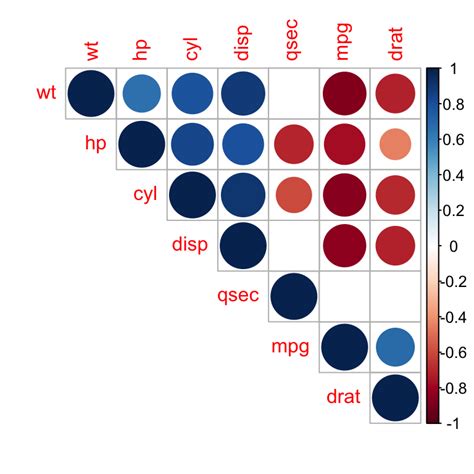 wt hp cyl disp qsec mpg drat

wt
hp
cyl
disp
qsec
mpg
drat

1
0.8
0.6
0.4
0.2
0
-0.2
-0.4
-0.6
-0.8
-1